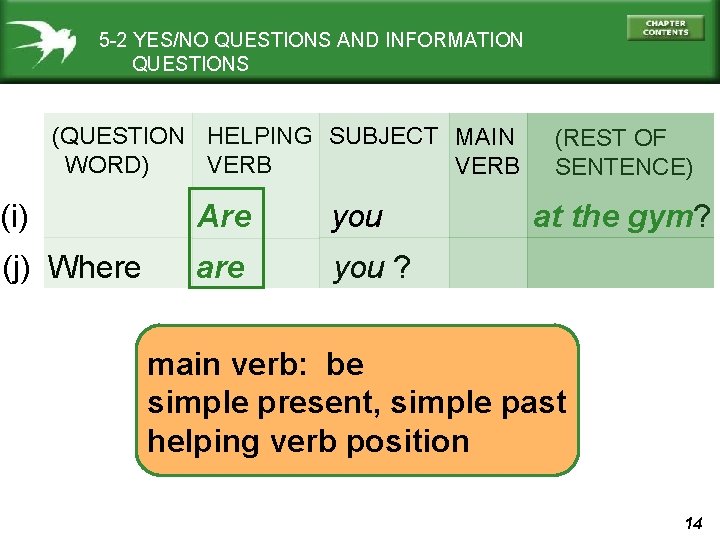 5-2 YES/NO QUESTIONS AND INFORMATION QUESTIONS

CHAPTER CONTENTS

| | (QUESTION WORD) | HELPING VERB | SUBJECT | MAIN VERB | (REST OF SENTENCE) |
|---|---|---|---|---|---|
| (i) | | Are | you | | at the gym? |
| (j) | Where | are | you ? | | |

main verb: be
simple present, simple past
helping verb position

14